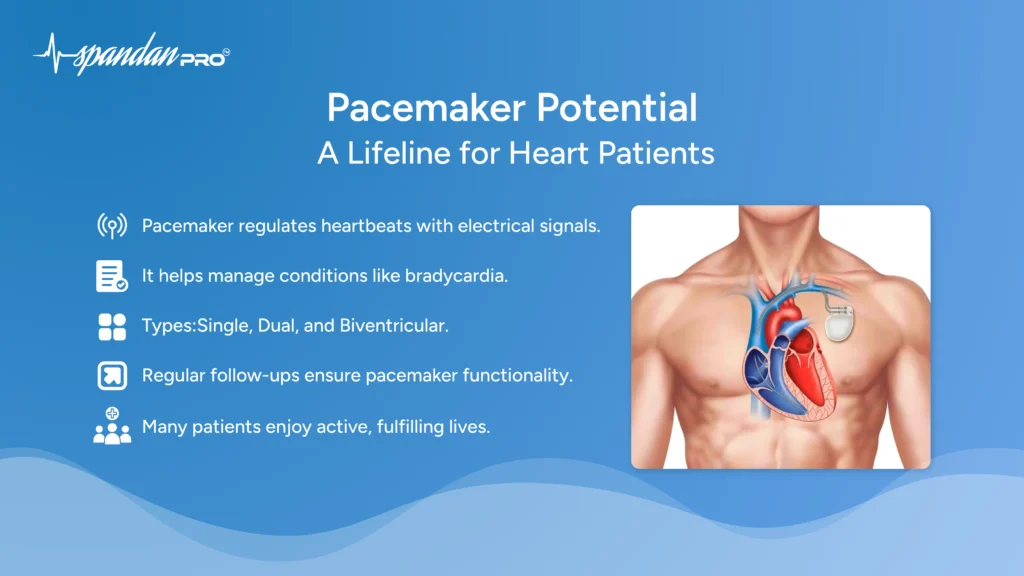 spandan PRO

Pacemaker Potential
A Lifeline for Heart Patients

Pacemaker regulates heartbeats with electrical signals.

It helps manage conditions like bradycardia.

Types:Single, Dual, and Biventricular.

Regular follow-ups ensure pacemaker functionality.

Many patients enjoy active, fulfilling lives.